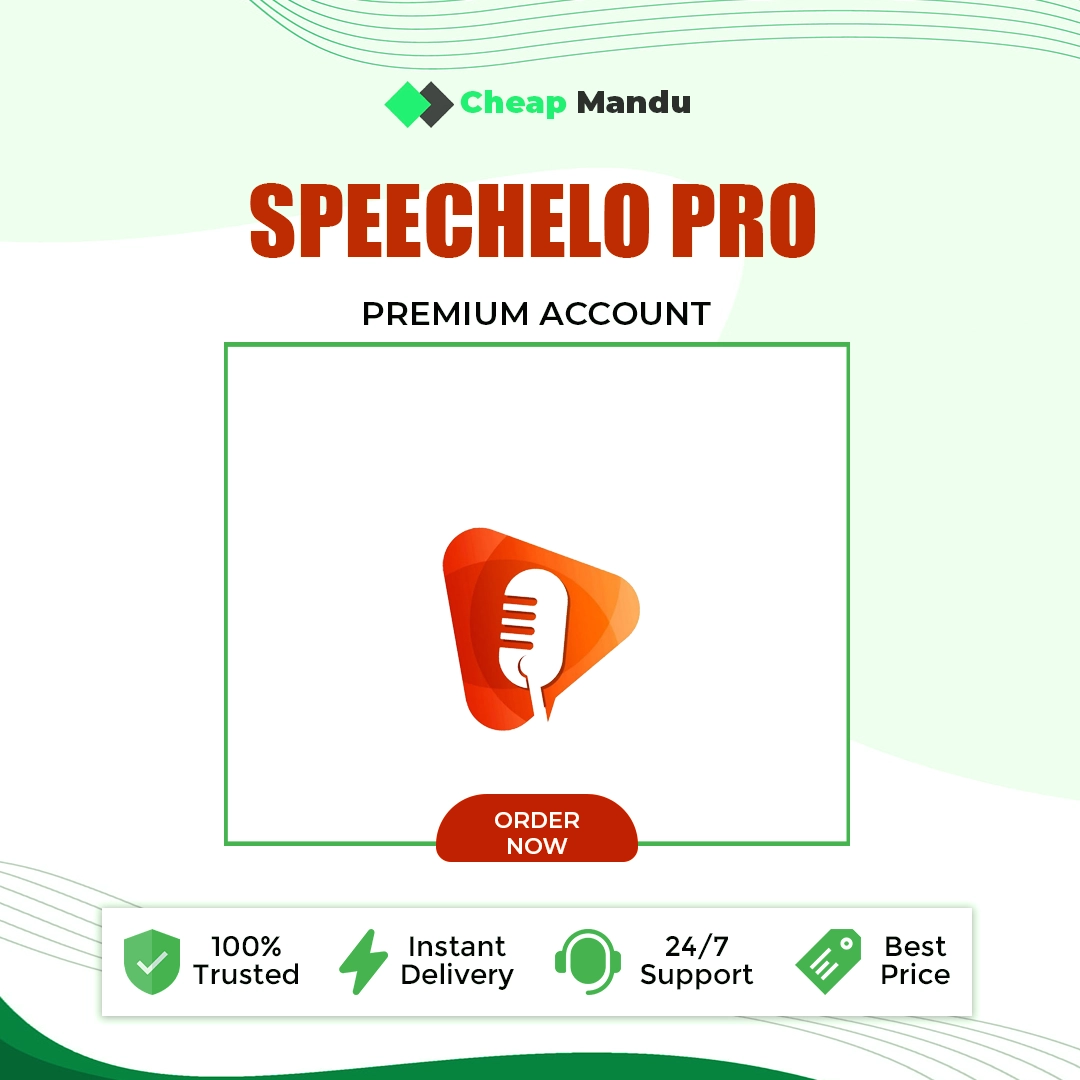 Cheap Mandu

SPEECHELO PRO

PREMIUM ACCOUNT

ORDER NOW

100% Trusted

Instant Delivery

24/7 Support

Best Price